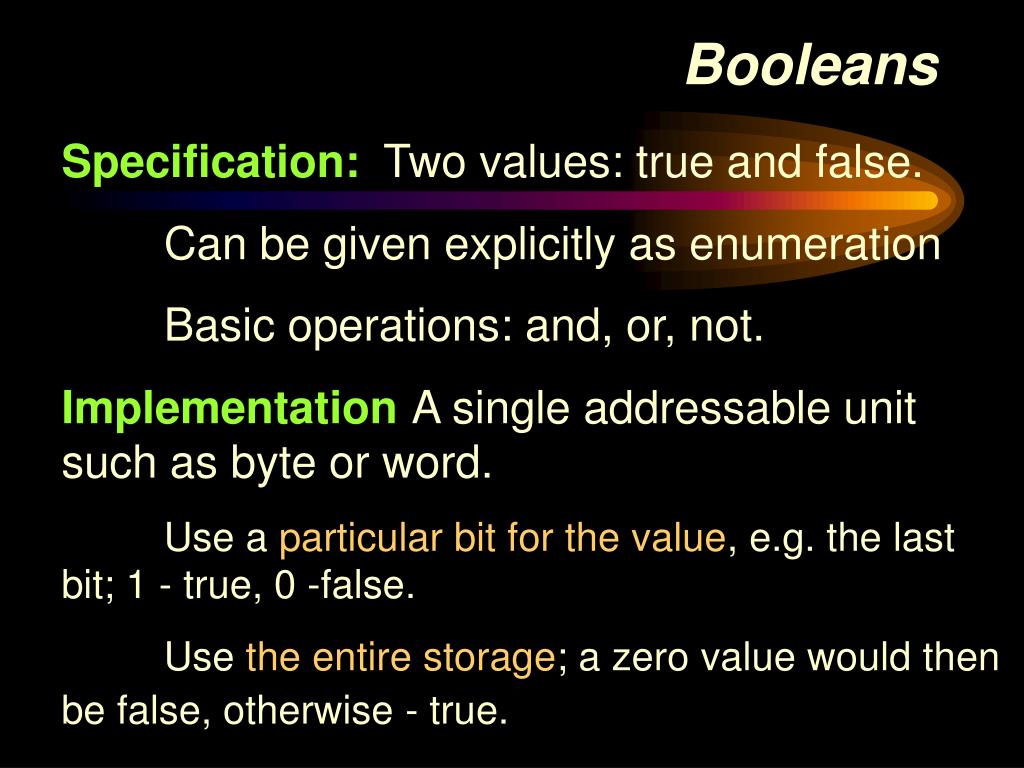 Booleans

Specification: Two values: true and false.

Can be given explicitly as enumeration

Basic operations: and, or, not.

Implementation A single addressable unit such as byte or word.

Use a particular bit for the value, e.g. the last bit; 1 - true, 0 -false.

Use the entire storage; a zero value would then be false, otherwise - true.